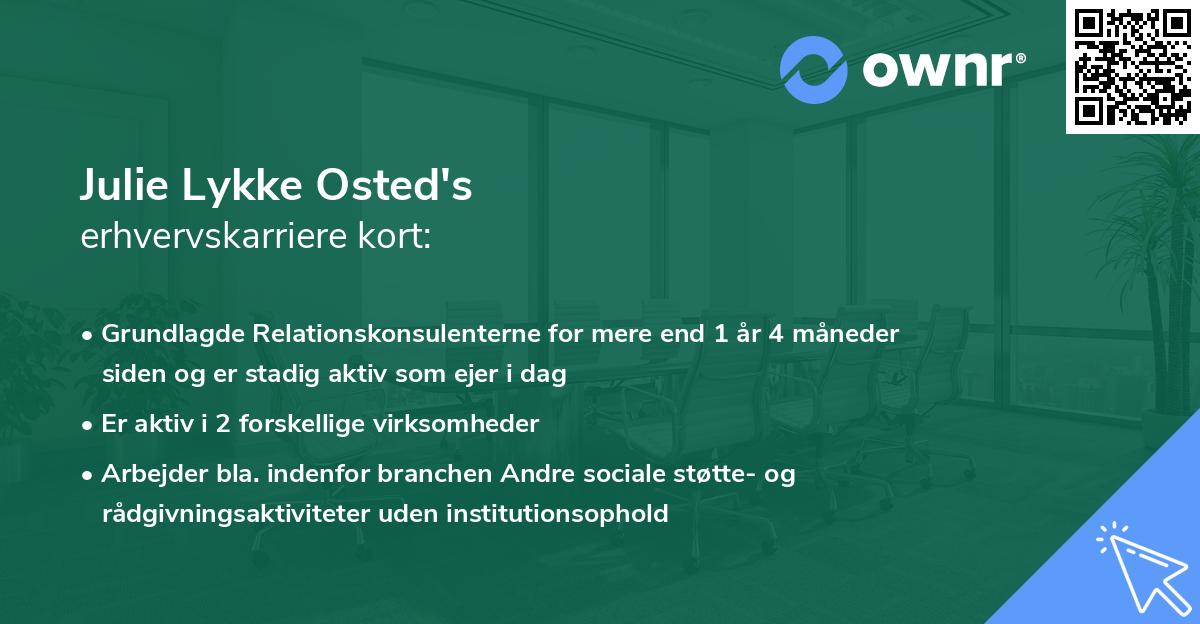 ownr®

Julie Lykke Osted's
erhvervskarriere kort:

• Grundlagde Relationskonsulenterne for mere end 1 år 4 måneder siden og er stadig aktiv som ejer i dag
• Er aktiv i 2 forskellige virksomheder
• Arbejder bla. indenfor branchen Andre sociale støtte- og rådgivningsaktiviteter uden institutionsophold